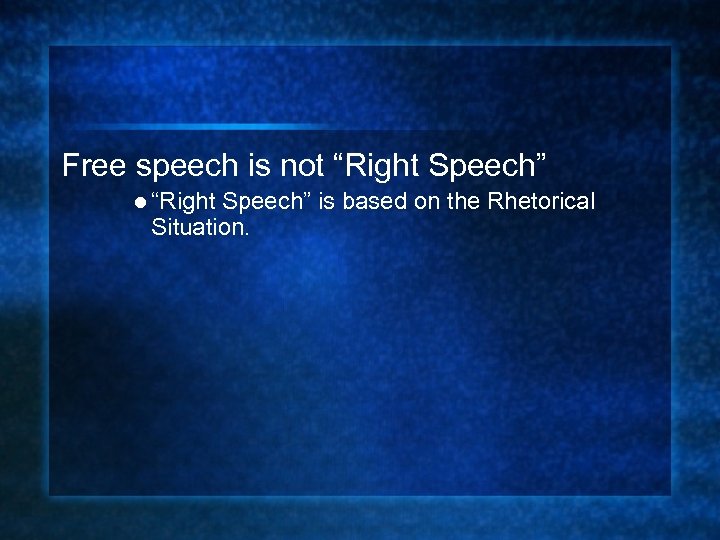 Free speech is not “Right Speech”

● “Right Speech” is based on the Rhetorical Situation.